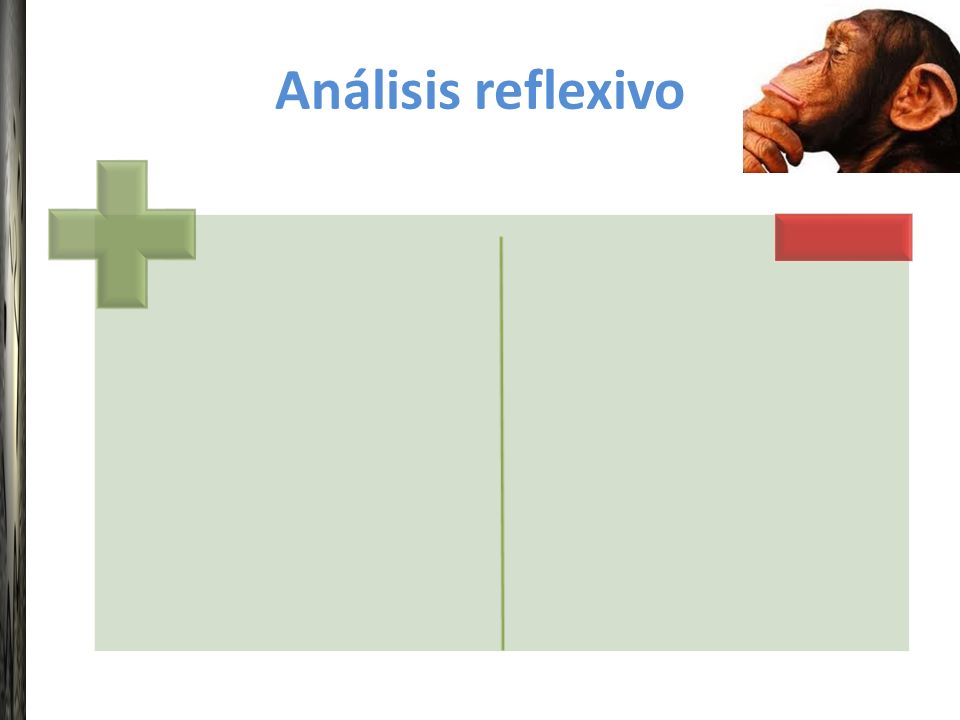 Análisis reflexivo